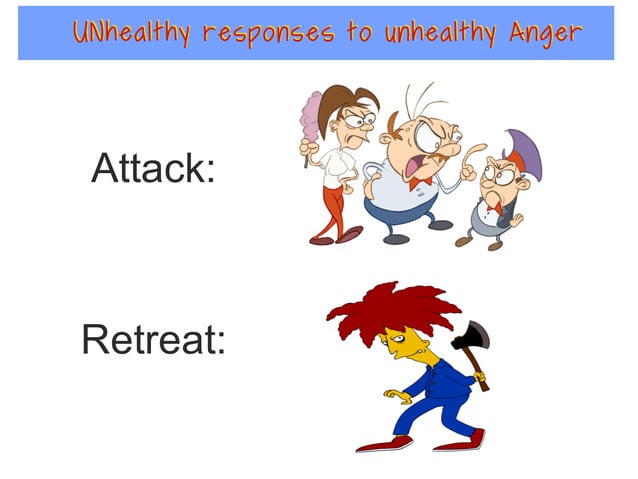 UNhealthy responses to unhealthy Anger

Attack:

Retreat: